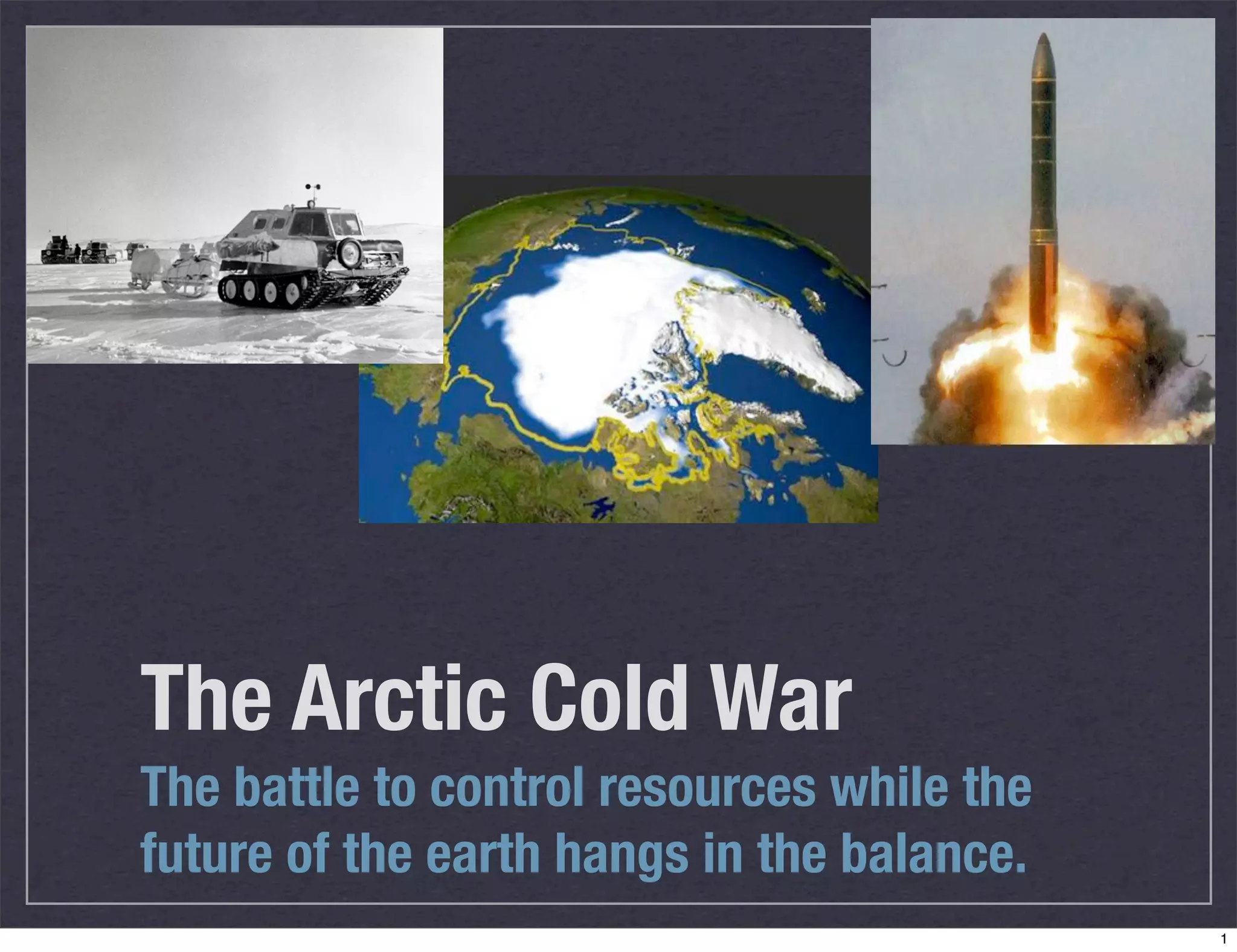 The Arctic Cold War

The battle to control resources while the future of the earth hangs in the balance.

1